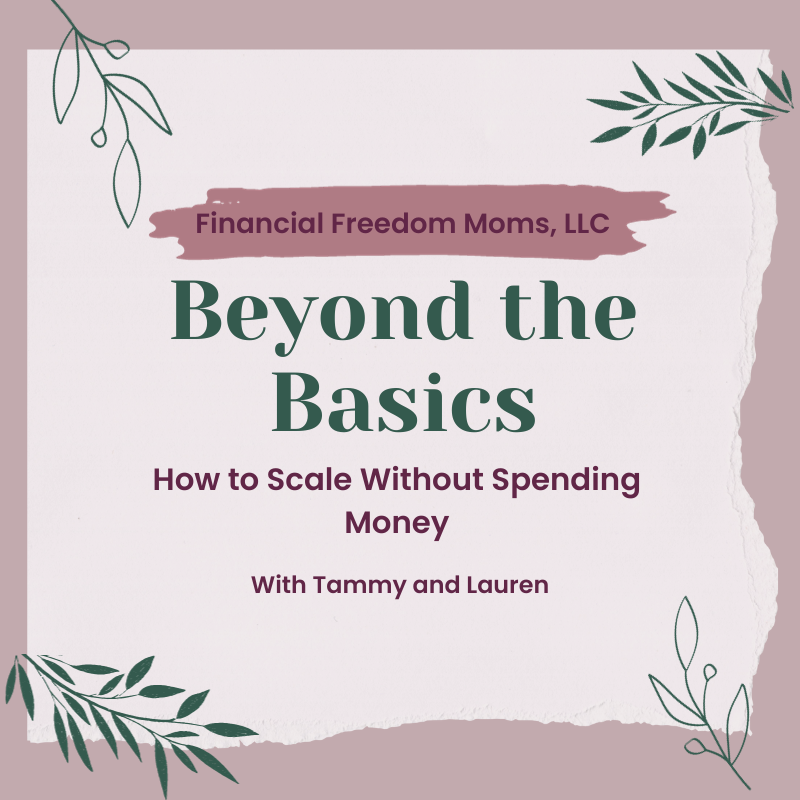 Financial Freedom Moms, LLC

Beyond the Basics

How to Scale Without Spending Money

With Tammy and Lauren